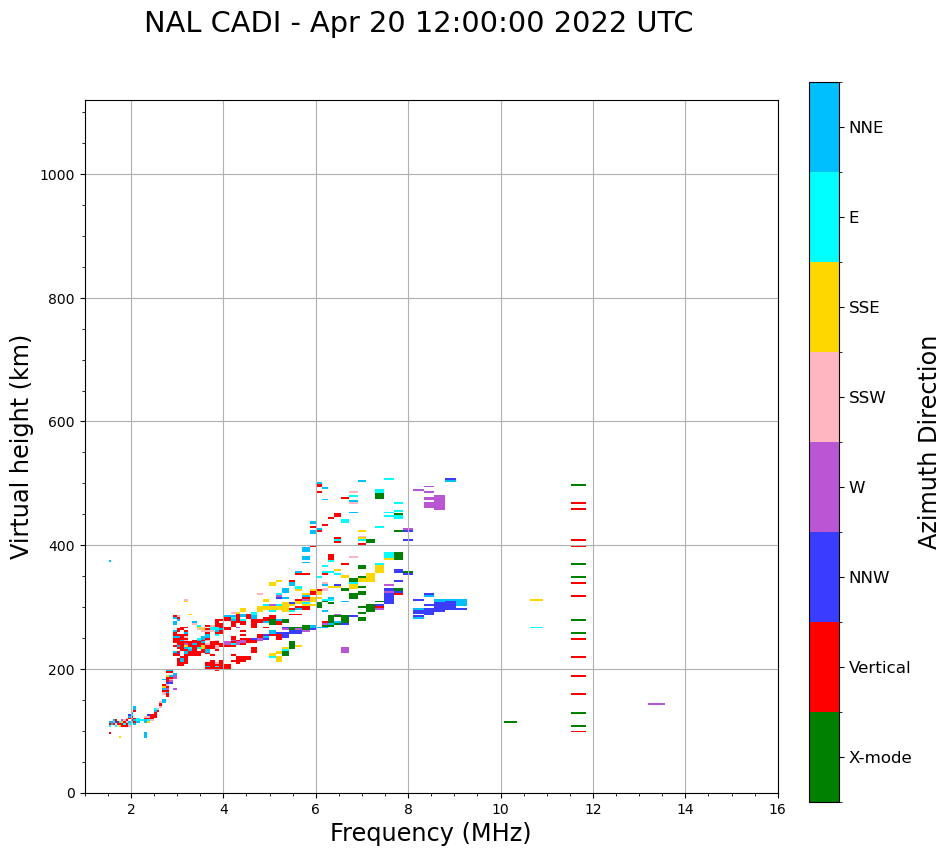 NAL CADI - Apr 20 12:00:00 2022 UTC

Virtual height (km)

1000
800
600
400
200
0

2
4
6
8
10
12
14
16

Frequency (MHz)

NNE
E
SSE
SSW
W
NNW
Vertical
X-mode

Azimuth Direction